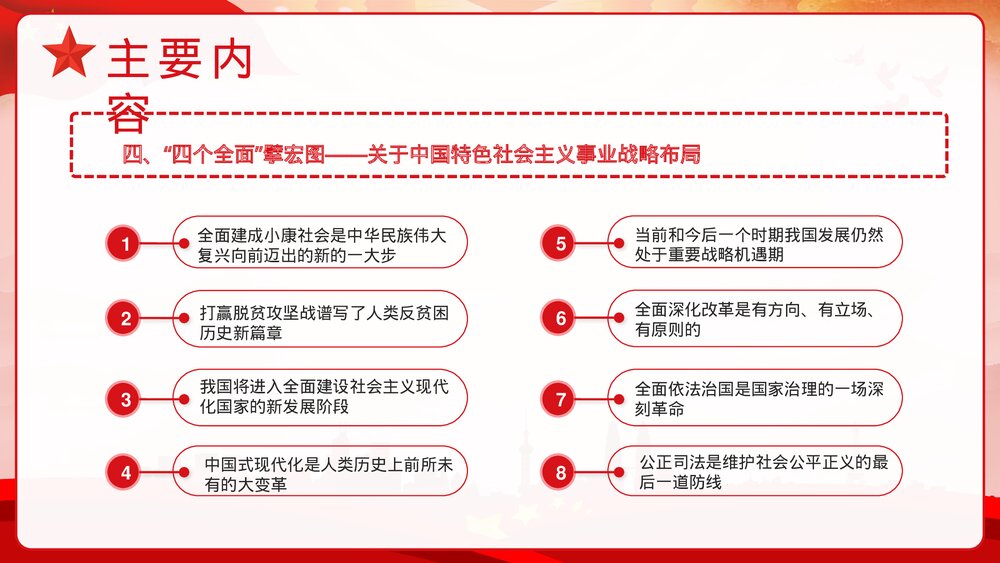 主要内容

四、“四个全面”擘宏图——关于中国特色社会主义事业战略布局

1 全面建成小康社会是中华民族伟大复兴向前迈出的新的一大步

2 打赢脱贫攻坚战谱写了人类反贫困历史新篇章

3 我国将进入全面建设社会主义现代化国家的新发展阶段

4 中国式现代化是人类历史上前所未有的大变革

5 当前和今后一个时期我国发展仍然处于重要战略机遇期

6 全面深化改革是有方向、有立场、有原则的

7 全面依法治国是国家治理的一场深刻革命

8 公正司法是维护社会公平正义的最后一道防线